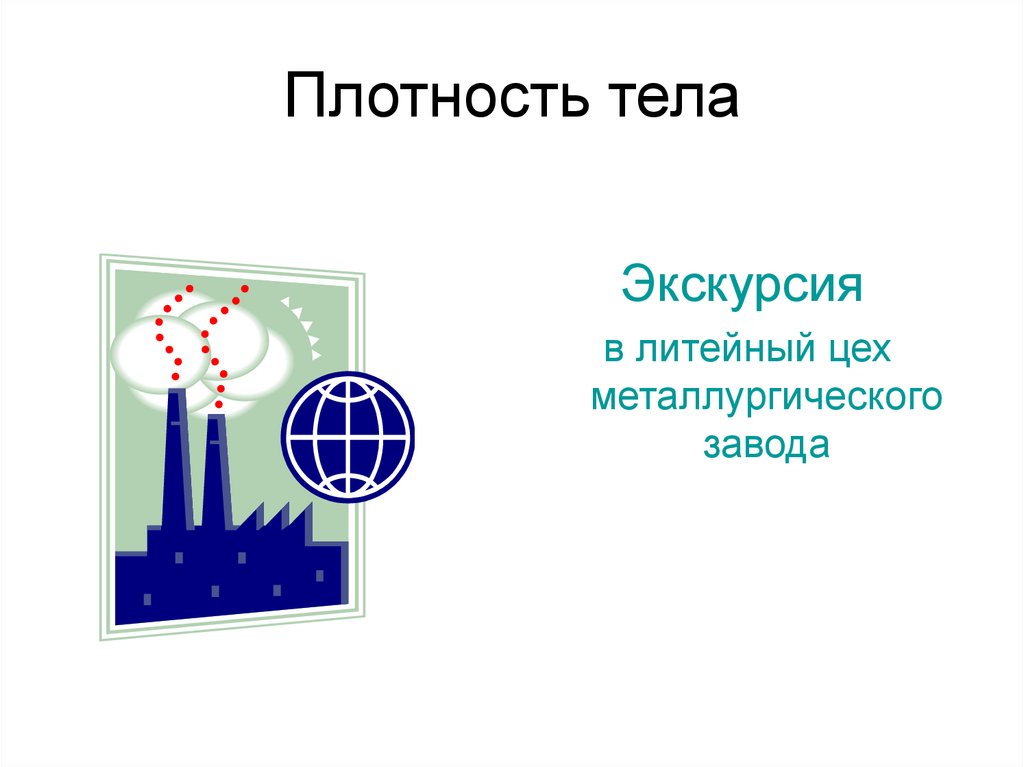 Плотность тела

Экскурсия

в литейный цех металлургического завода